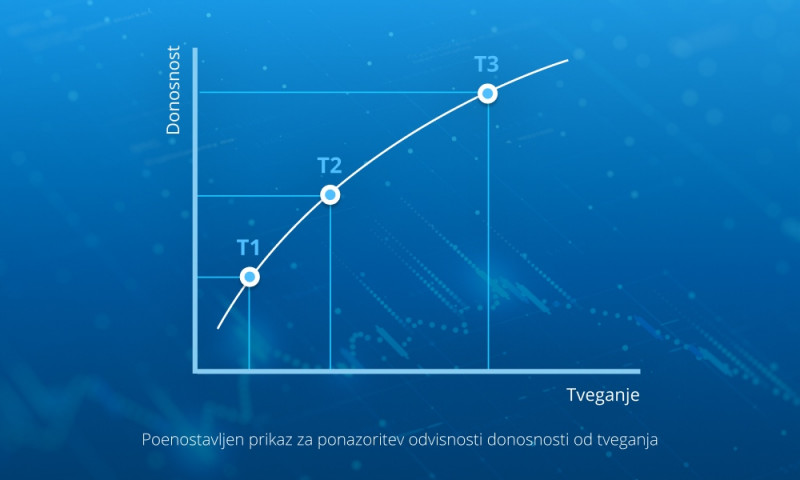 Donosnost

T3

T2

T1

Tveganje

Poenostavljen prikaz za ponazoritev odvisnosti donosnosti od tveganja